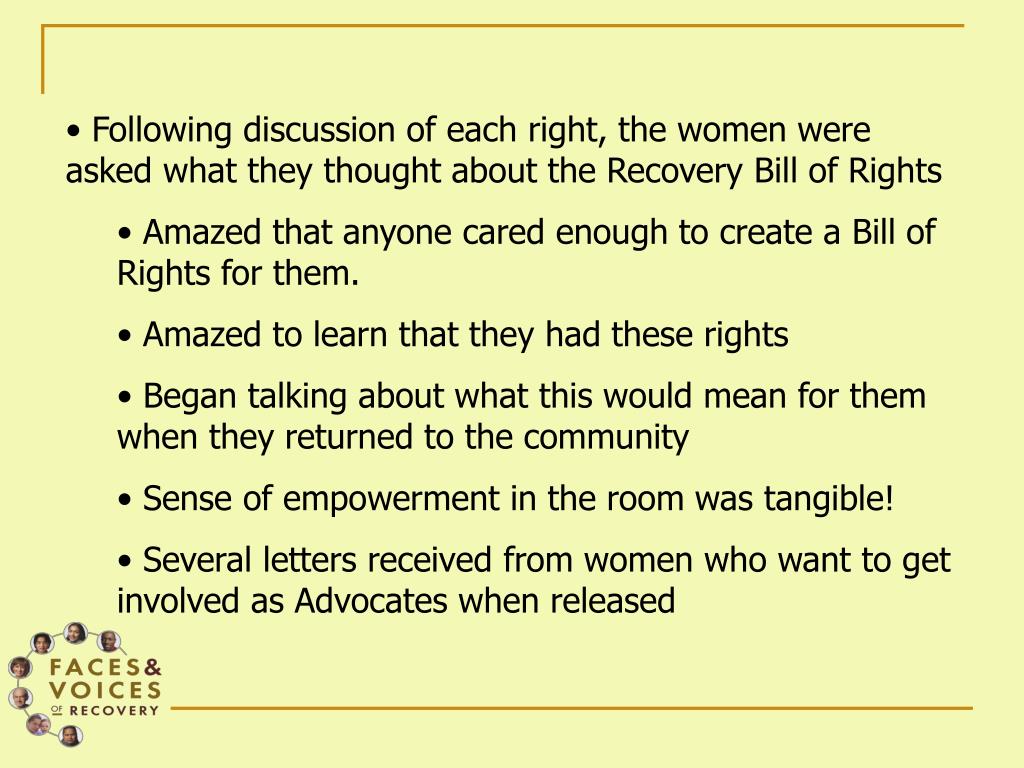 • Following discussion of each right, the women were asked what they thought about the Recovery Bill of Rights

• Amazed that anyone cared enough to create a Bill of Rights for them.

• Amazed to learn that they had these rights

• Began talking about what this would mean for them when they returned to the community

• Sense of empowerment in the room was tangible!

• Several letters received from women who want to get involved as Advocates when released

FACES & VOICES OF RECOVERY